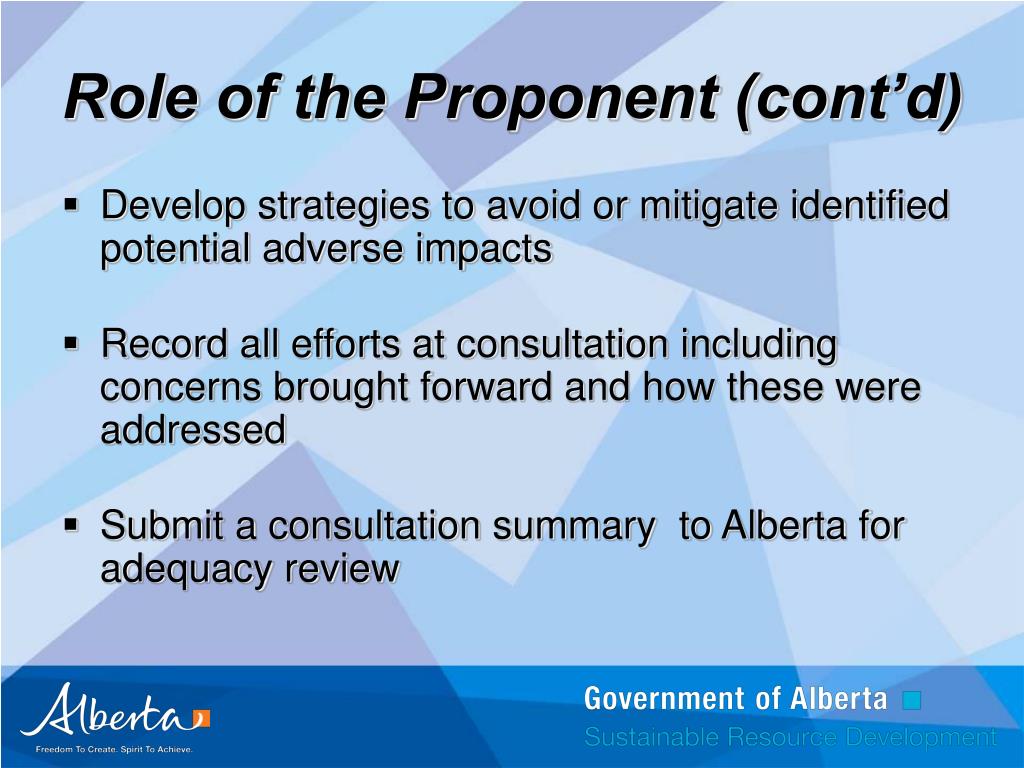 Role of the Proponent (cont'd)

▪ Develop strategies to avoid or mitigate identified potential adverse impacts

▪ Record all efforts at consultation including concerns brought forward and how these were addressed

▪ Submit a consultation summary to Alberta for adequacy review

Alberta

Freedom To Create. Spirit To Achieve.

Government of Alberta

Sustainable Resource Development